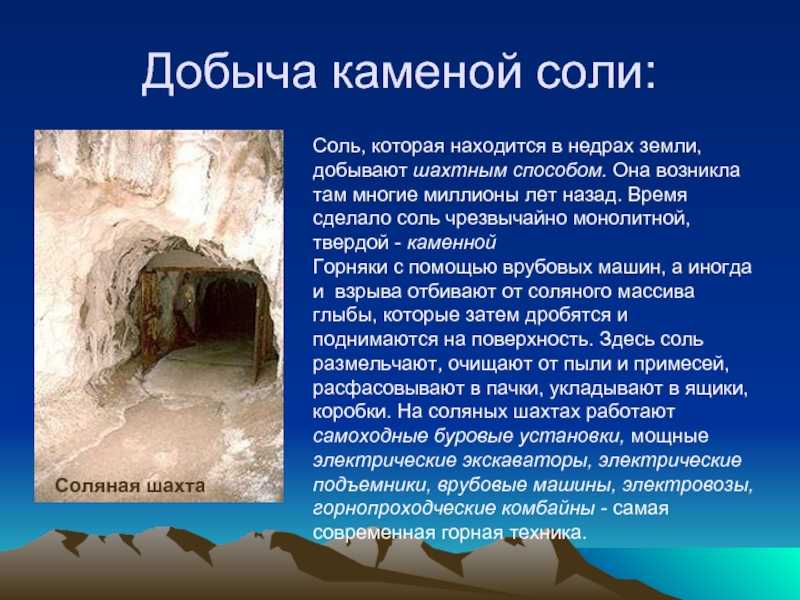 Добыча каменой соли:

Соляная шахта

Соль, которая находится в недрах земли, добывают шахтным способом. Она возникла там многие миллионы лет назад. Время сделало соль чрезвычайно монолитной, твердой - каменной
Горняки с помощью врубовых машин, а иногда и взрыва отбивают от соляного массива глыбы, которые затем дробятся и поднимаются на поверхность. Здесь соль размельчают, очищают от пыли и примесей, расфасовывают в пачки, укладывают в ящики, коробки. На соляных шахтах работают самоходные буровые установки, мощные электрические экскаваторы, электрические подъемники, врубовые машины, электровозы, горнопроходческие комбайны - самая современная горная техника.